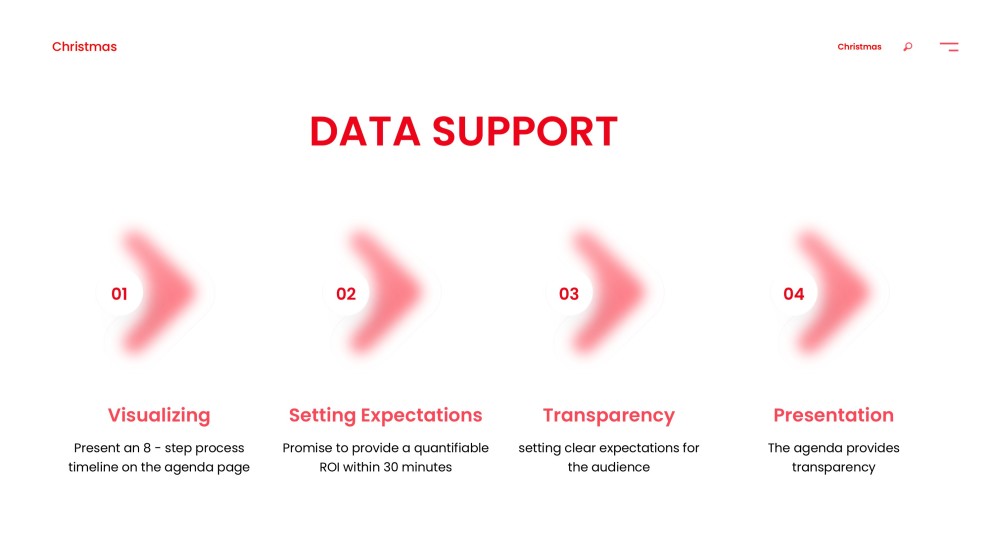 Christmas

Christmas

DATA SUPPORT

01

Visualizing

Present an 8 - step process timeline on the agenda page

02

Setting Expectations

Promise to provide a quantifiable ROI within 30 minutes

03

Transparency

setting clear expectations for the audience

04

Presentation

The agenda provides transparency